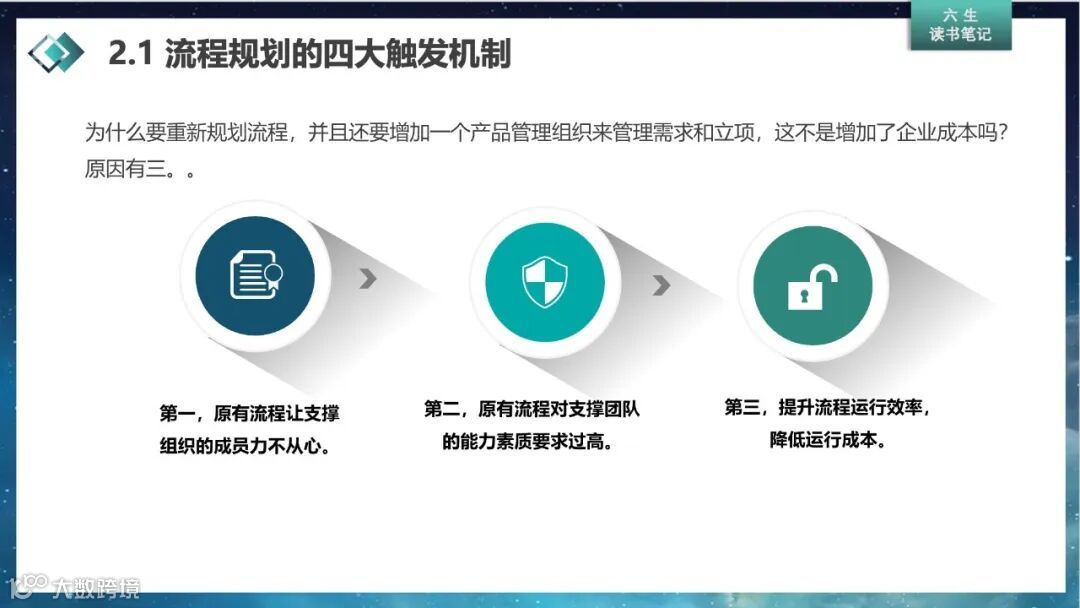 六 生
读书笔记

2.1 流程规划的四大触发机制

为什么要重新规划流程，并且还要增加一个产品管理组织来管理需求和立项，这不是增加了企业成本吗？原因有三。。

第一，原有流程让支撑组织的成员力不从心。

第二，原有流程对支撑团队的能力素质要求过高。

第三，提升流程运行效率，降低运行成本。

大数跨境